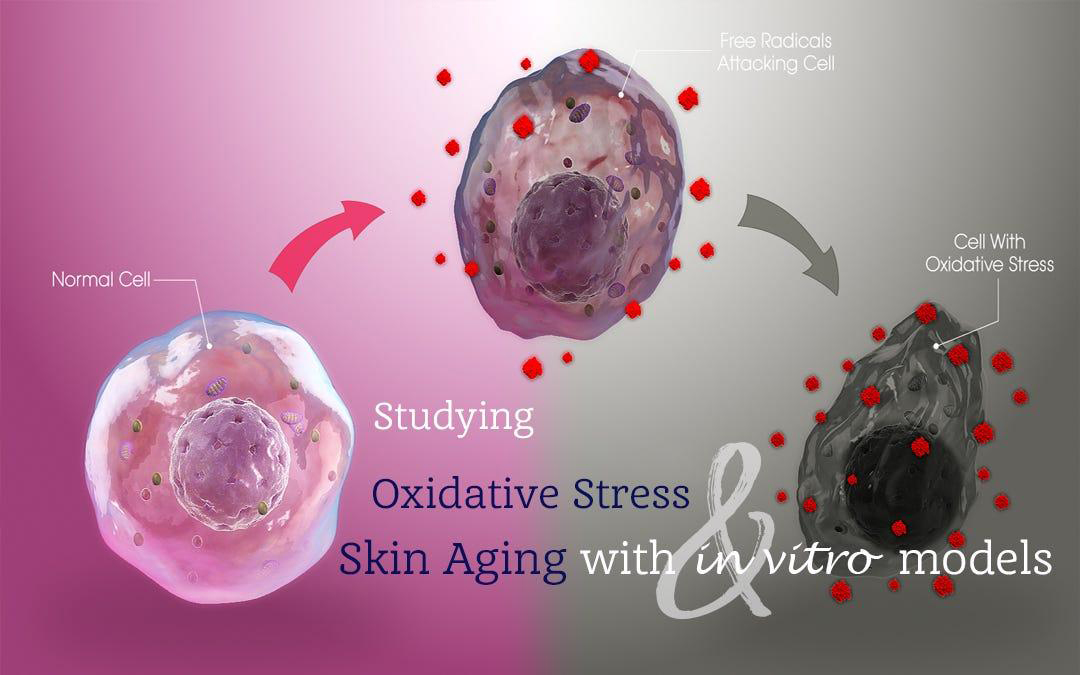 Free Radicals Attacking Cell

Normal Cell

Cell With Oxidative Stress

Studying

Oxidative Stress

&

Skin Aging with in vitro models